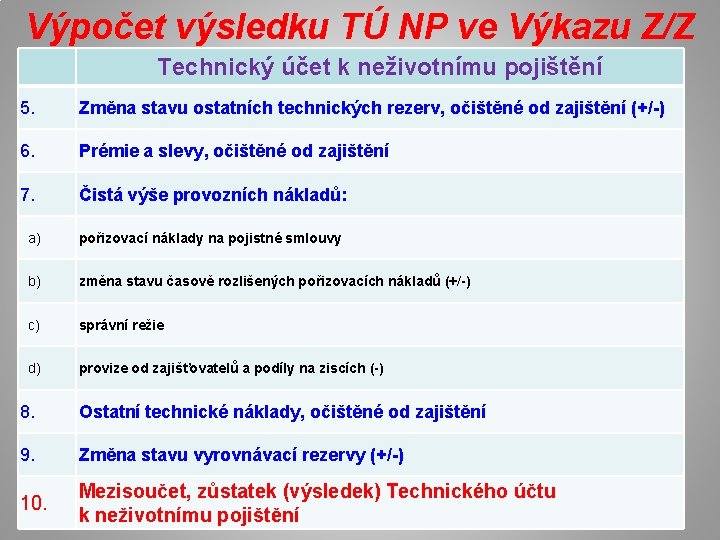 Výpočet výsledku TÚ NP ve Výkazu Z/Z

| | Technický účet k neživotnímu pojištění |
|---|---|
| 5. | Změna stavu ostatních technických rezerv, očištěné od zajištění (+/-) |
| 6. | Prémie a slevy, očištěné od zajištění |
| 7. | Čistá výše provozních nákladů: |
| a) | pořizovací náklady na pojistné smlouvy |
| b) | změna stavu časově rozlišených pořizovacích nákladů (+/-) |
| c) | správní režie |
| d) | provize od zajišťovatelů a podíly na ziscích (-) |
| 8. | Ostatní technické náklady, očištěné od zajištění |
| 9. | Změna stavu vyrovnávací rezervy (+/-) |
| 10. | Mezisoučet, zůstatek (výsledek) Technického účtu k neživotnímu pojištění |